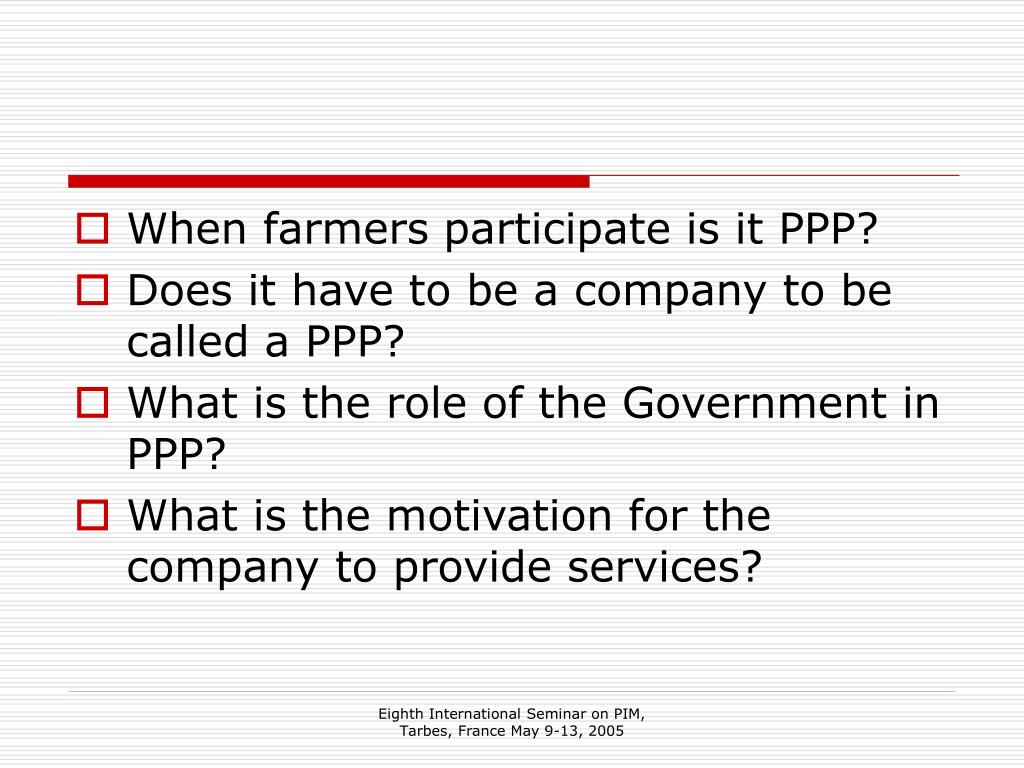 When farmers participate is it PPP?

Does it have to be a company to be called a PPP?

What is the role of the Government in PPP?

What is the motivation for the company to provide services?

Eighth International Seminar on PIM, Tarbes, France May 9-13, 2005